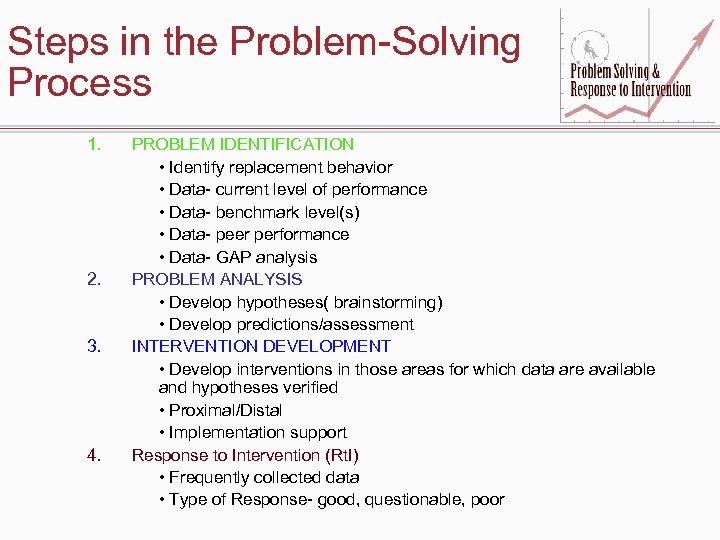 Steps in the Problem-Solving Process

Problem Solving & Response to Intervention

1. PROBLEM IDENTIFICATION
• Identify replacement behavior
• Data- current level of performance
• Data- benchmark level(s)
• Data- peer performance
• Data- GAP analysis

2. PROBLEM ANALYSIS
• Develop hypotheses( brainstorming)
• Develop predictions/assessment

3. INTERVENTION DEVELOPMENT
• Develop interventions in those areas for which data are available and hypotheses verified
• Proximal/Distal
• Implementation support

4. Response to Intervention (RtI)
• Frequently collected data
• Type of Response- good, questionable, poor